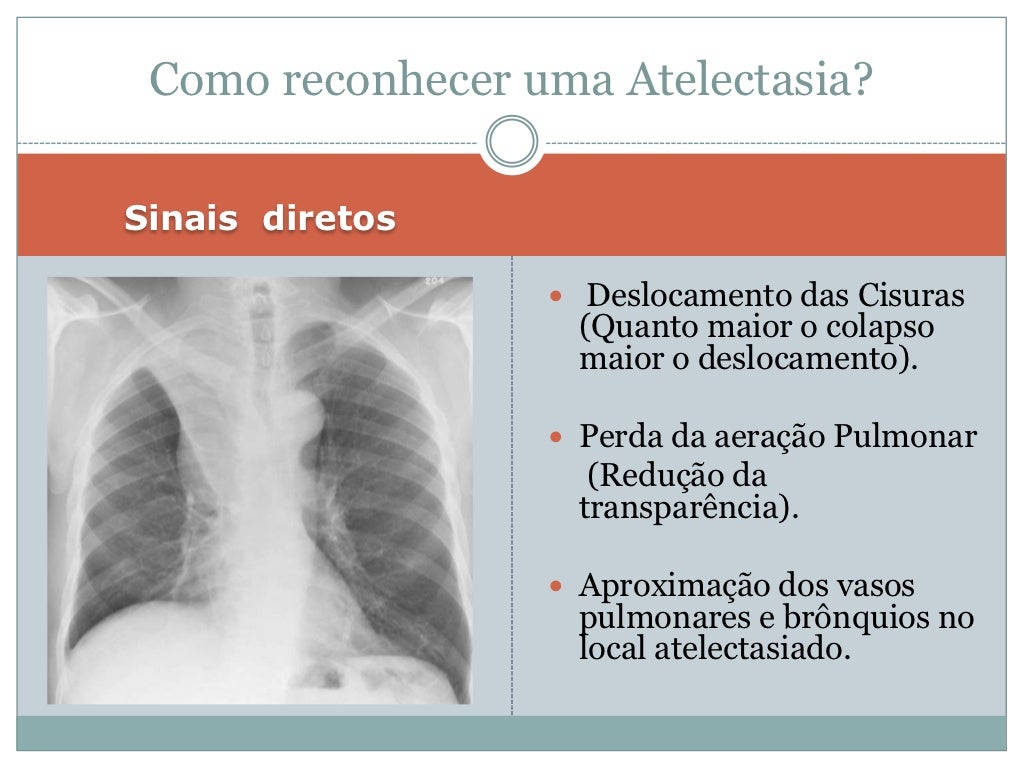 Como reconhecer uma Atelectasia?

Sinais diretos

204

- Deslocamento das Cisuras (Quanto maior o colapso maior o deslocamento).

- Perda da aeração Pulmonar (Redução da transparência).

- Aproximação dos vasos pulmonares e brônquios no local atelectasiado.